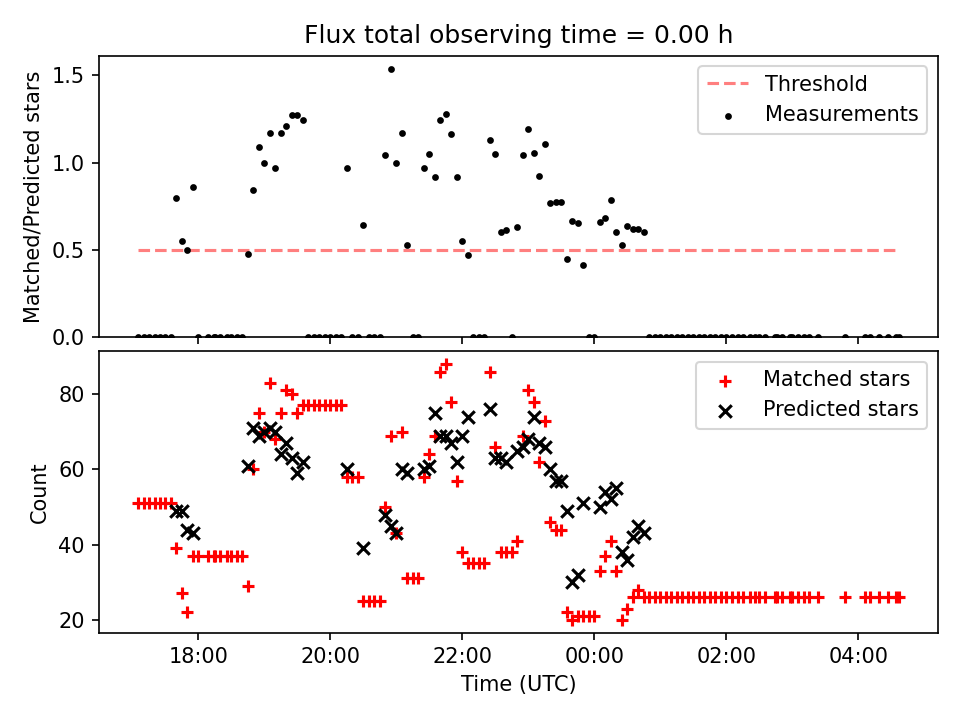 Flux total observing time = 0.00 h

Matched/Predicted stars

1.5
1.0
0.5
0.0

Threshold
Measurements

Count

80
60
40
20

Matched stars
Predicted stars

18:00
20:00
22:00
00:00
02:00
04:00

Time (UTC)